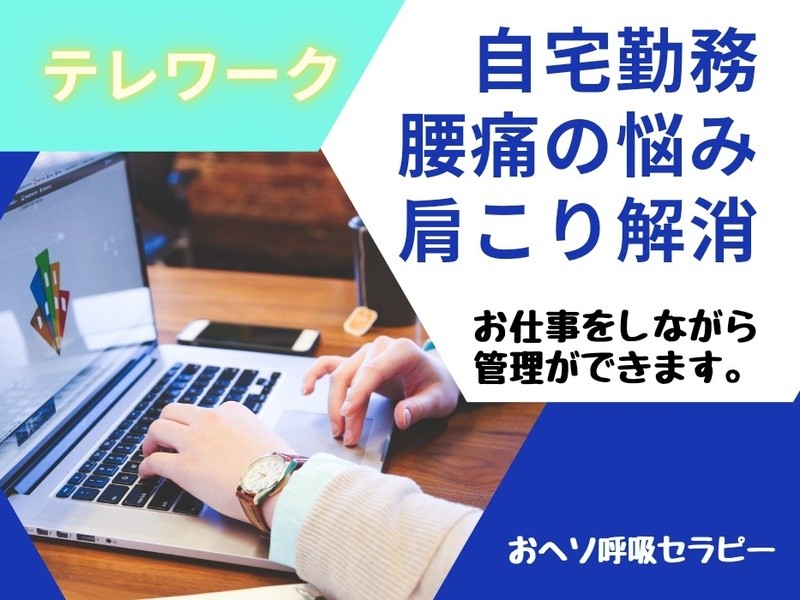 テレワーク

自宅勤務
腰痛の悩み
肩こり解消

お仕事をしながら
管理ができます。

おヘソ呼吸セラピー